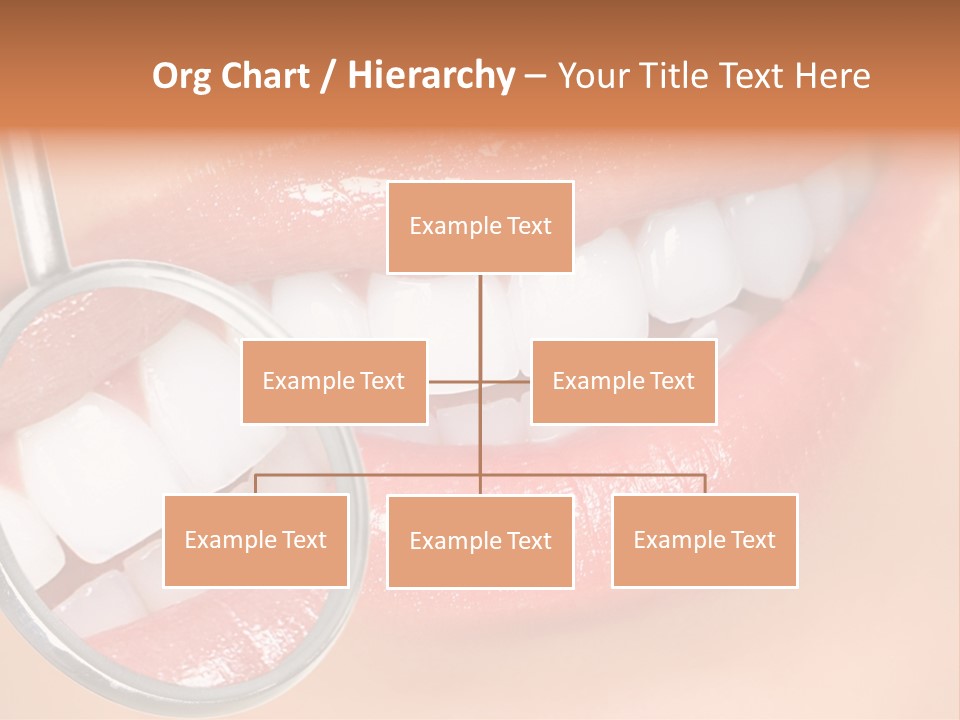 Org Chart / Hierarchy – Your Title Text Here

Example Text

Example Text

Example Text

Example Text

Example Text

Example Text